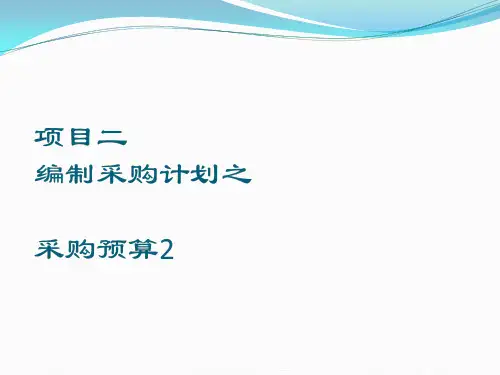 项目二
编制采购计划之

采购预算2